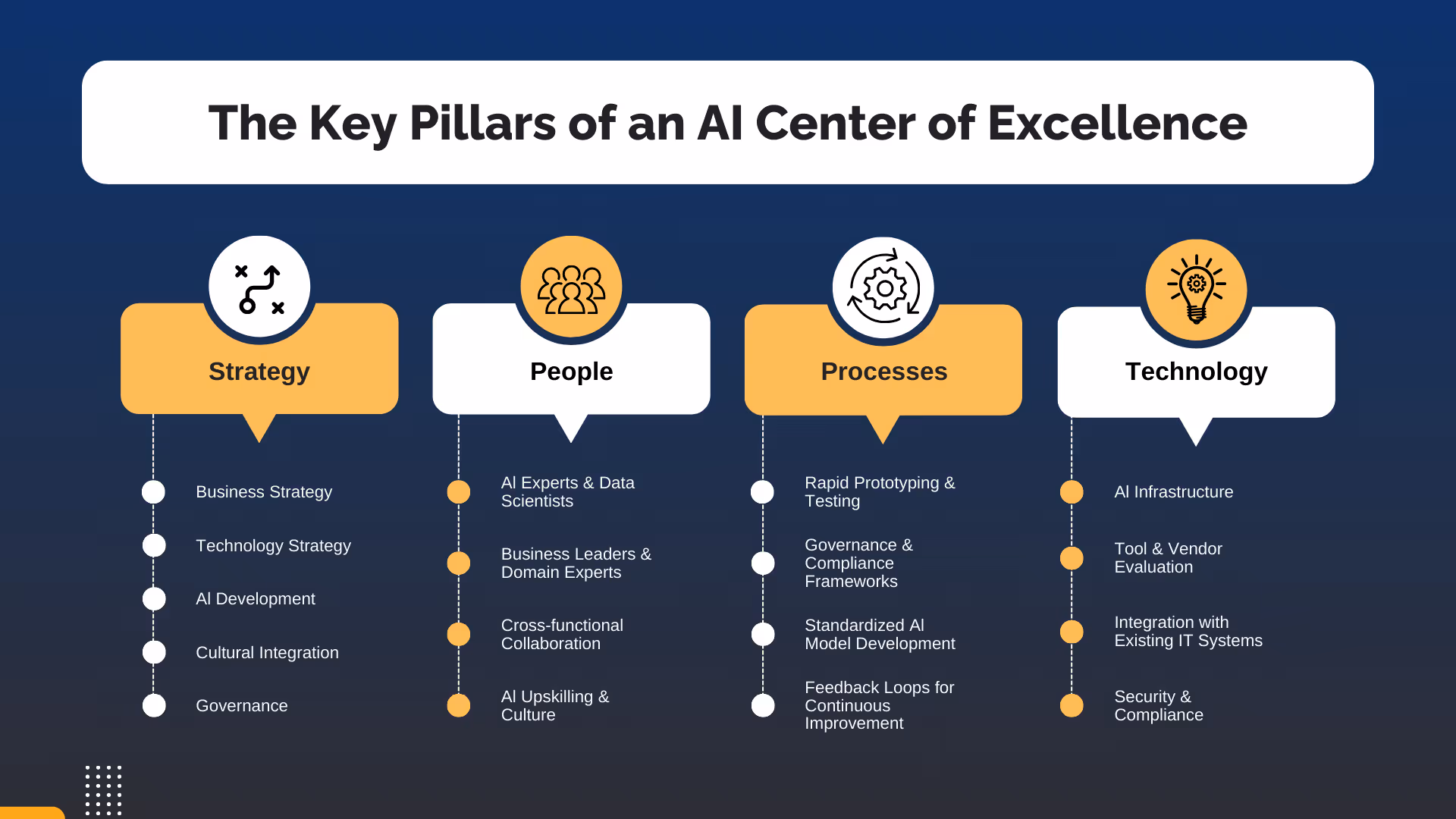 The Key Pillars of an AI Center of Excellence

Strategy

Business Strategy

Technology Strategy

AI Development

Cultural Integration

Governance

People

AI Experts & Data Scientists

Business Leaders & Domain Experts

Cross-functional Collaboration

AI Upskilling & Culture

Processes

Rapid Prototyping & Testing

Governance & Compliance Frameworks

Standardized AI Model Development

Feedback Loops for Continuous Improvement

Technology

AI Infrastructure

Tool & Vendor Evaluation

Integration with Existing IT Systems

Security & Compliance